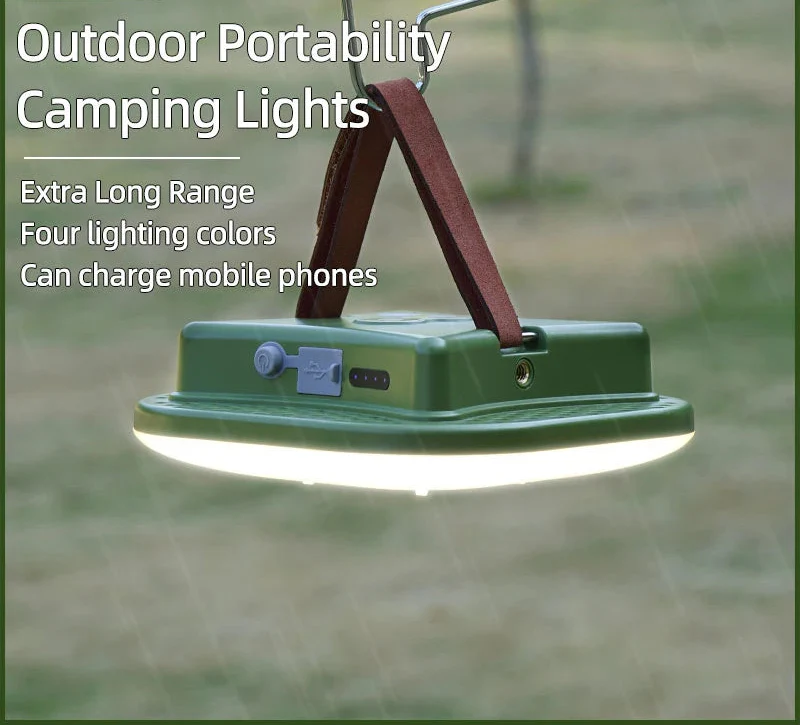 Outdoor Portability
Camping Lights

Extra Long Range
Four lighting colors
Can charge mobile phones